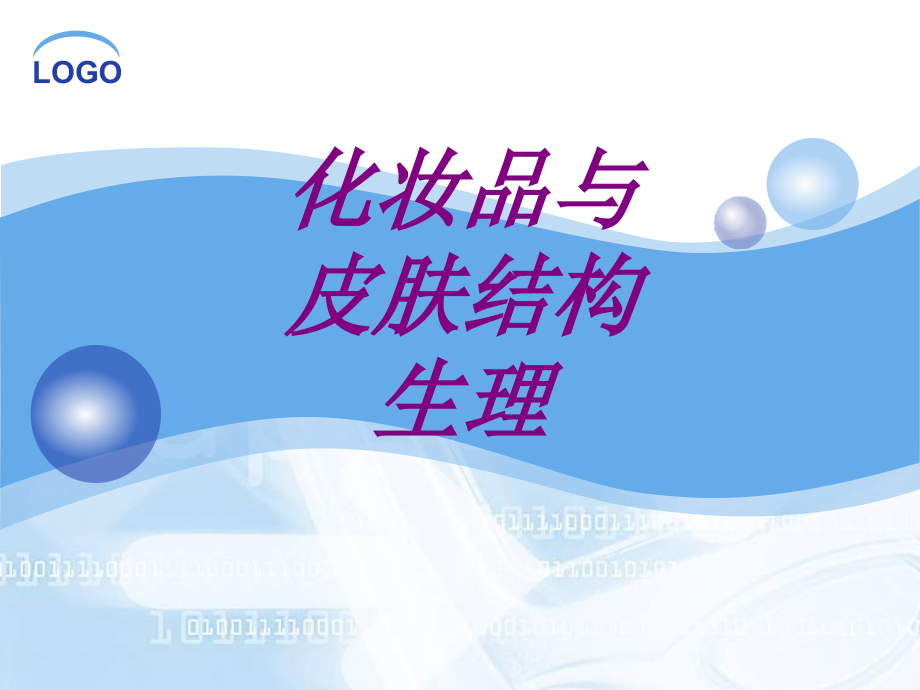 LOGO

化妆品与皮肤结构生理